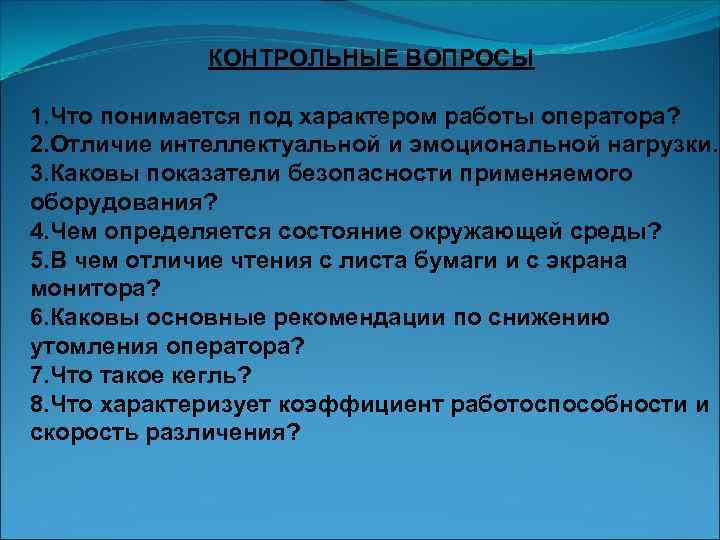 КОНТРОЛЬНЫЕ ВОПРОСЫ

1.Что понимается под характером работы оператора?
2.Отличие интеллектуальной и эмоциональной нагрузки.
3.Каковы показатели безопасности применяемого оборудования?
4.Чем определяется состояние окружающей среды?
5.В чем отличие чтения с листа бумаги и с экрана монитора?
6.Каковы основные рекомендации по снижению утомления оператора?
7.Что такое кегль?
8.Что характеризует коэффициент работоспособности и скорость различения?